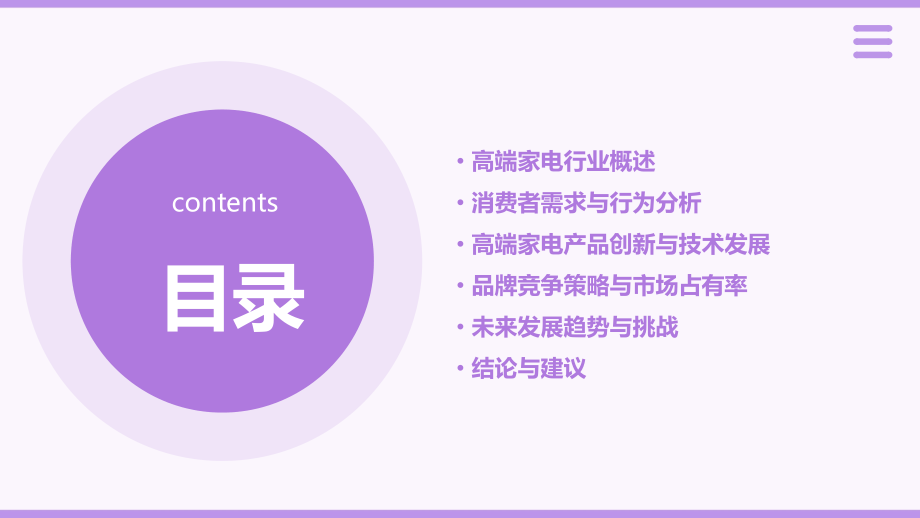 contents

目录

• 高端家电行业概述
• 消费者需求与行为分析
• 高端家电产品创新与技术发展
• 品牌竞争策略与市场占有率
• 未来发展趋势与挑战
• 结论与建议